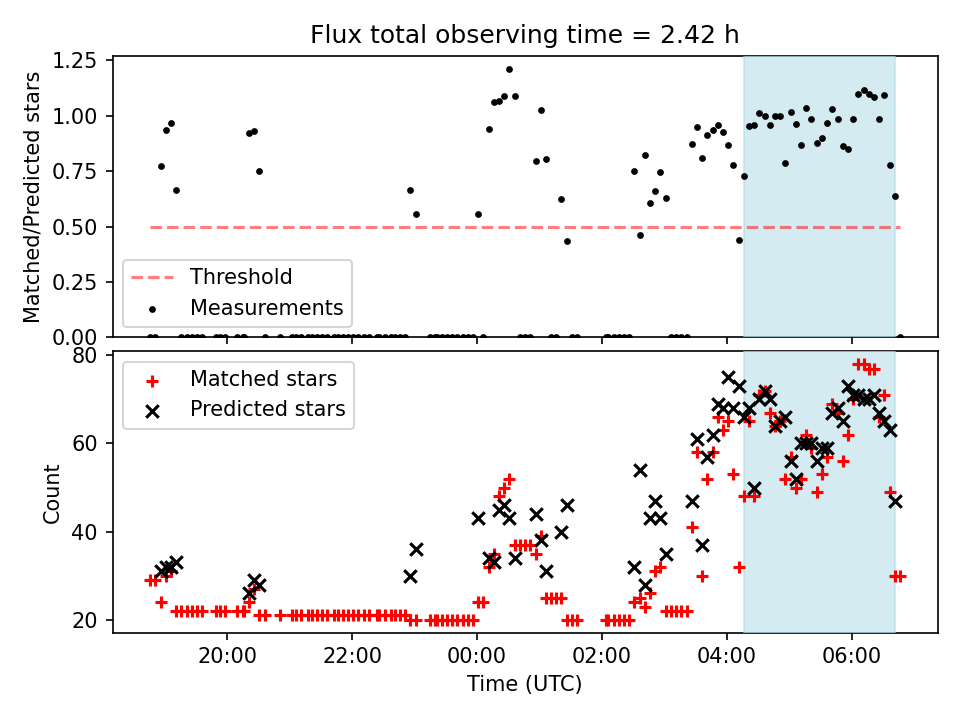 Flux total observing time = 2.42 h

Matched/Predicted stars

1.25
1.00
0.75
0.50
0.25
0.00

Threshold
Measurements

Count

80
60
40
20

Matched stars
Predicted stars

20:00
22:00
00:00
02:00
04:00
06:00

Time (UTC)